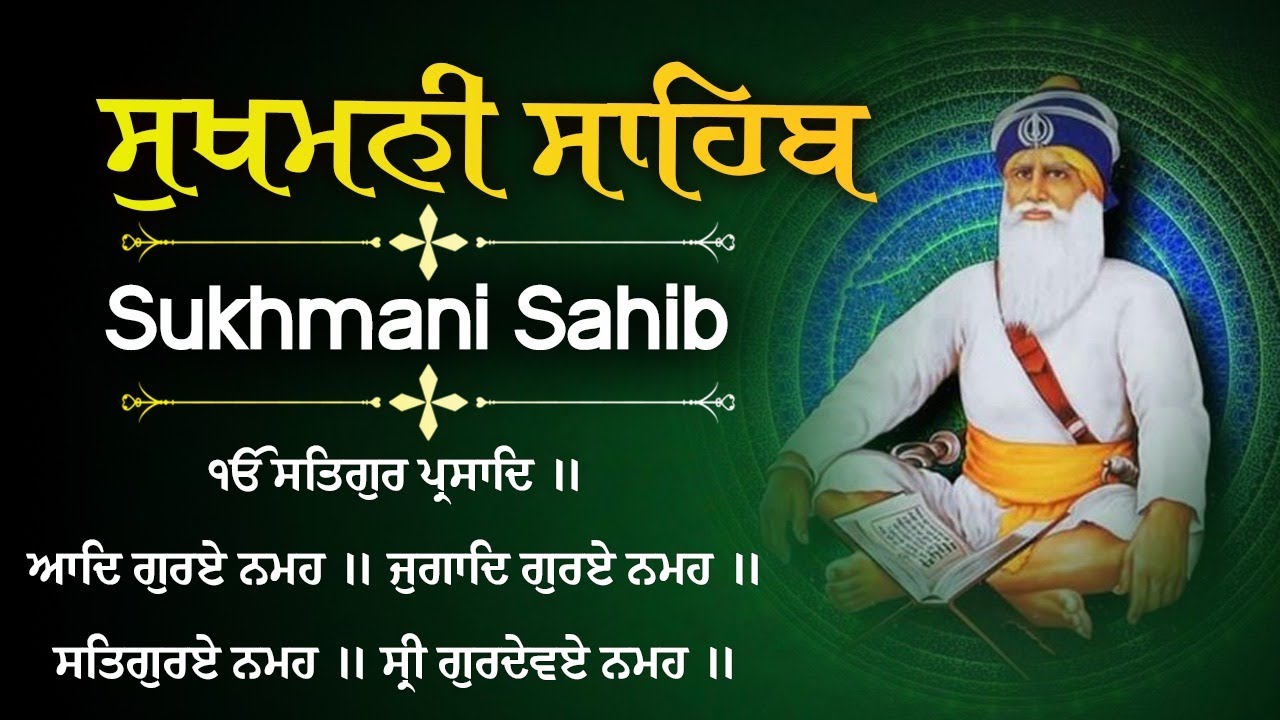 ਸੁਖਮਨੀ ਸਾਹਿਬ

Sukhmani Sahib

ੴ ਸਤਿਗੁਰ ਪ੍ਰਸਾਦਿ ॥

ਆਦਿ ਗੁਰਏ ਨਮਹ ॥ ਜੁਗਾਦਿ ਗੁਰਏ ਨਮਹ ॥

ਸਤਿਗੁਰਏ ਨਮਹ ॥ ਸ੍ਰੀ ਗੁਰਦੇਵਏ ਨਮਹ ॥